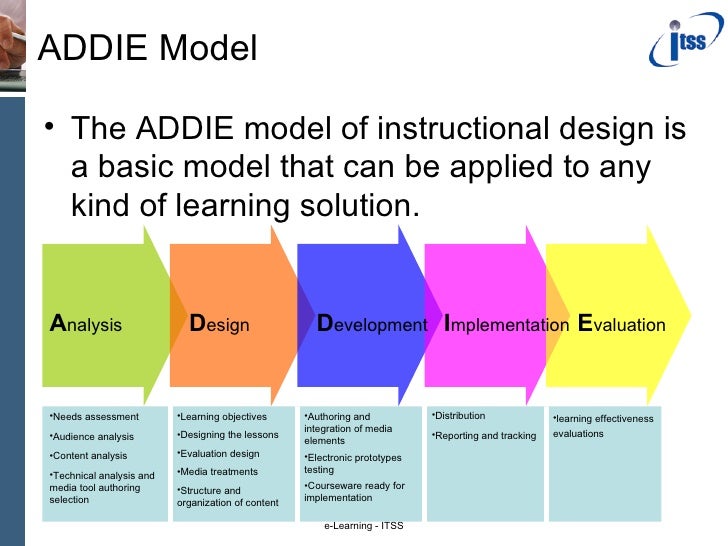 ADDIE Model

itss

• The ADDIE model of instructional design is a basic model that can be applied to any kind of learning solution.

Analysis

Design

Development

Implementation

Evaluation

•Needs assessment
•Audience analysis
•Content analysis
•Technical analysis and media tool authoring selection

•Learning objectives
•Designing the lessons
•Evaluation design
•Media treatments
•Structure and organization of content

•Authoring and integration of media elements
•Electronic prototypes testing
•Courseware ready for implementation

•Distribution
•Reporting and tracking

•learning effectiveness evaluations

e-Learning - ITSS